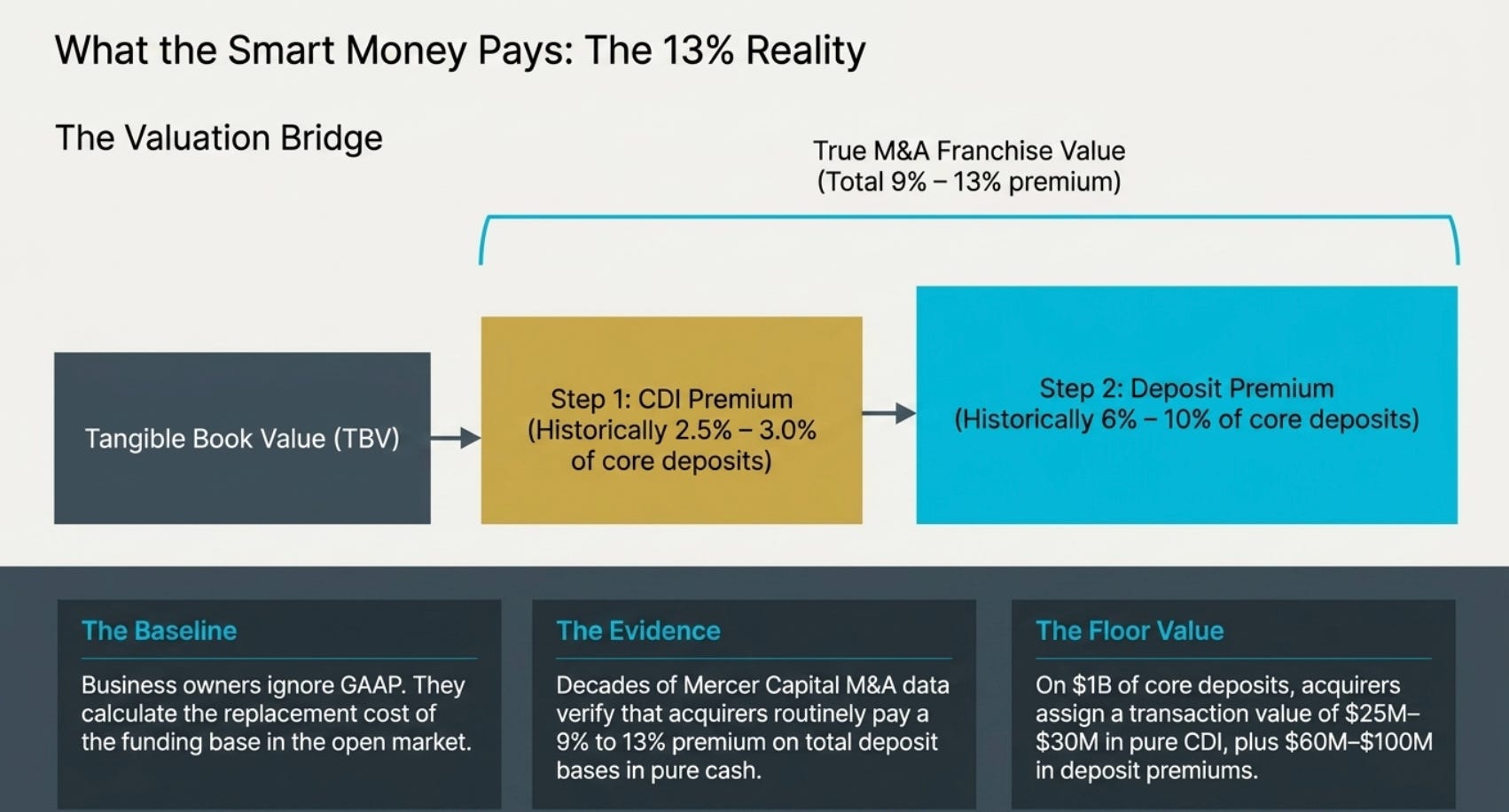 What the Smart Money Pays: The 13% Reality

The Valuation Bridge

True M&A Franchise Value
(Total 9% – 13% premium)

Tangible Book Value (TBV)

Step 1: CDI Premium
(Historically 2.5% – 3.0% of core deposits)

Step 2: Deposit Premium
(Historically 6% – 10% of core deposits)

The Baseline

Business owners ignore GAAP. They calculate the replacement cost of the funding base in the open market.

The Evidence

Decades of Mercer Capital M&A data verify that acquirers routinely pay a 9% to 13% premium on total deposit bases in pure cash.

The Floor Value

On \$1B of core deposits, acquirers assign a transaction value of \$25M–\$30M in pure CDI, plus \$60M–\$100M in deposit premiums.